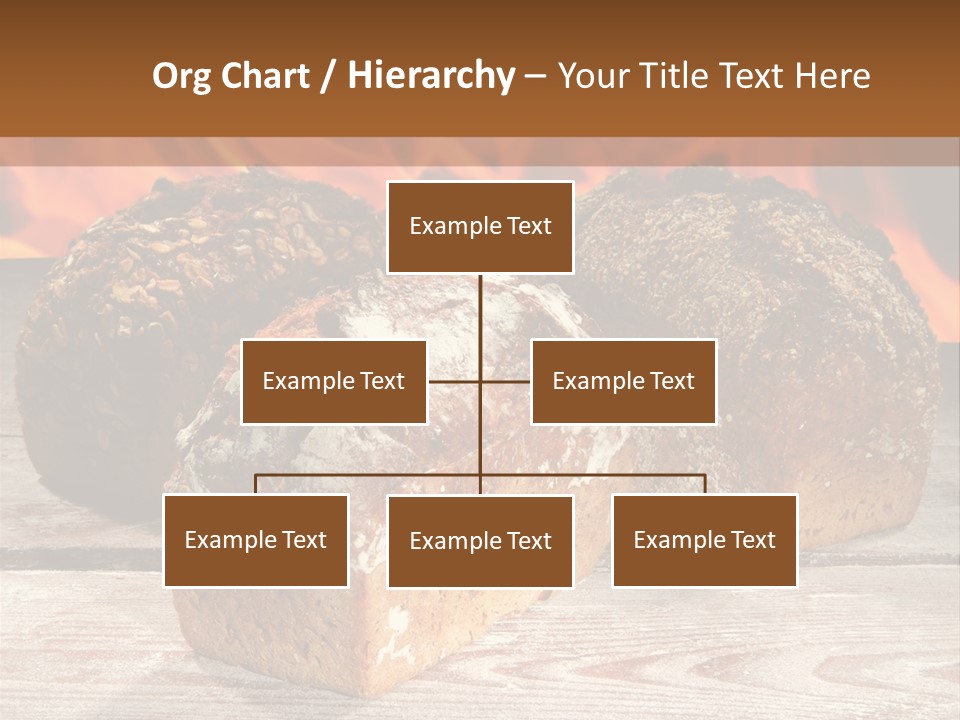 Org Chart / Hierarchy – Your Title Text Here

Example Text

Example Text

Example Text

Example Text

Example Text

Example Text